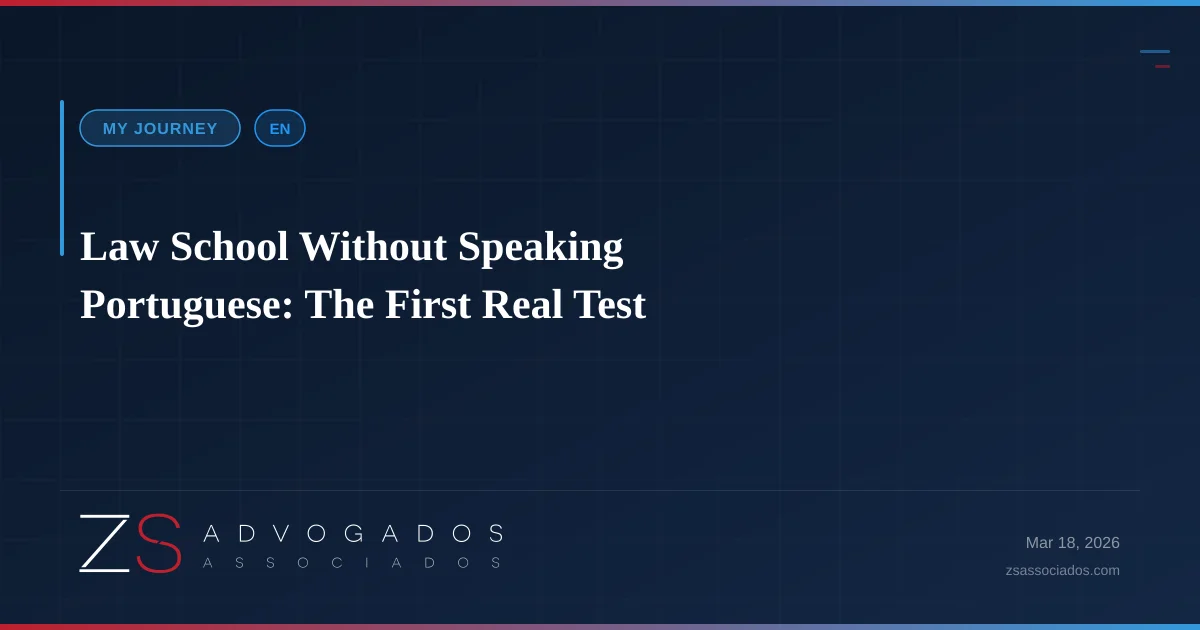 MY JOURNEY EN

Law School Without Speaking Portuguese: The First Real Test

ZS ADVOGADOS ASSOCIADOS

Mar 18, 2026

zsassociados.com